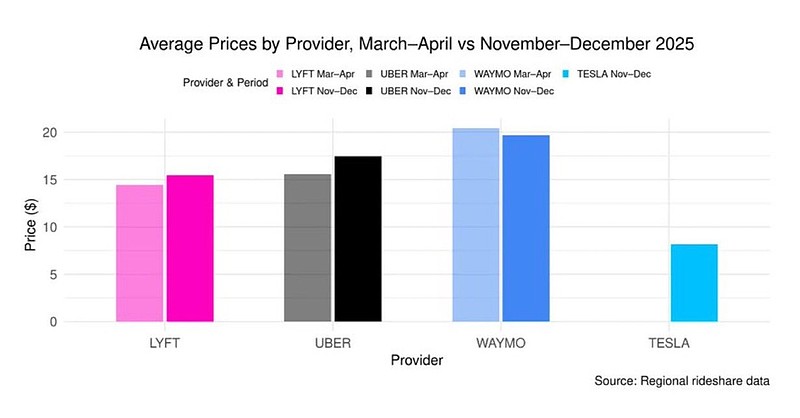 Average Prices by Provider, March–April vs November–December 2025

Provider & Period
LYFT Mar–Apr
LYFT Nov–Dec
UBER Mar–Apr
UBER Nov–Dec
WAYMO Mar–Apr
WAYMO Nov–Dec
TESLA Nov–Dec

Price ($)
20
15
10
5
0

LYFT
UBER
WAYMO
TESLA
Provider

Source: Regional rideshare data